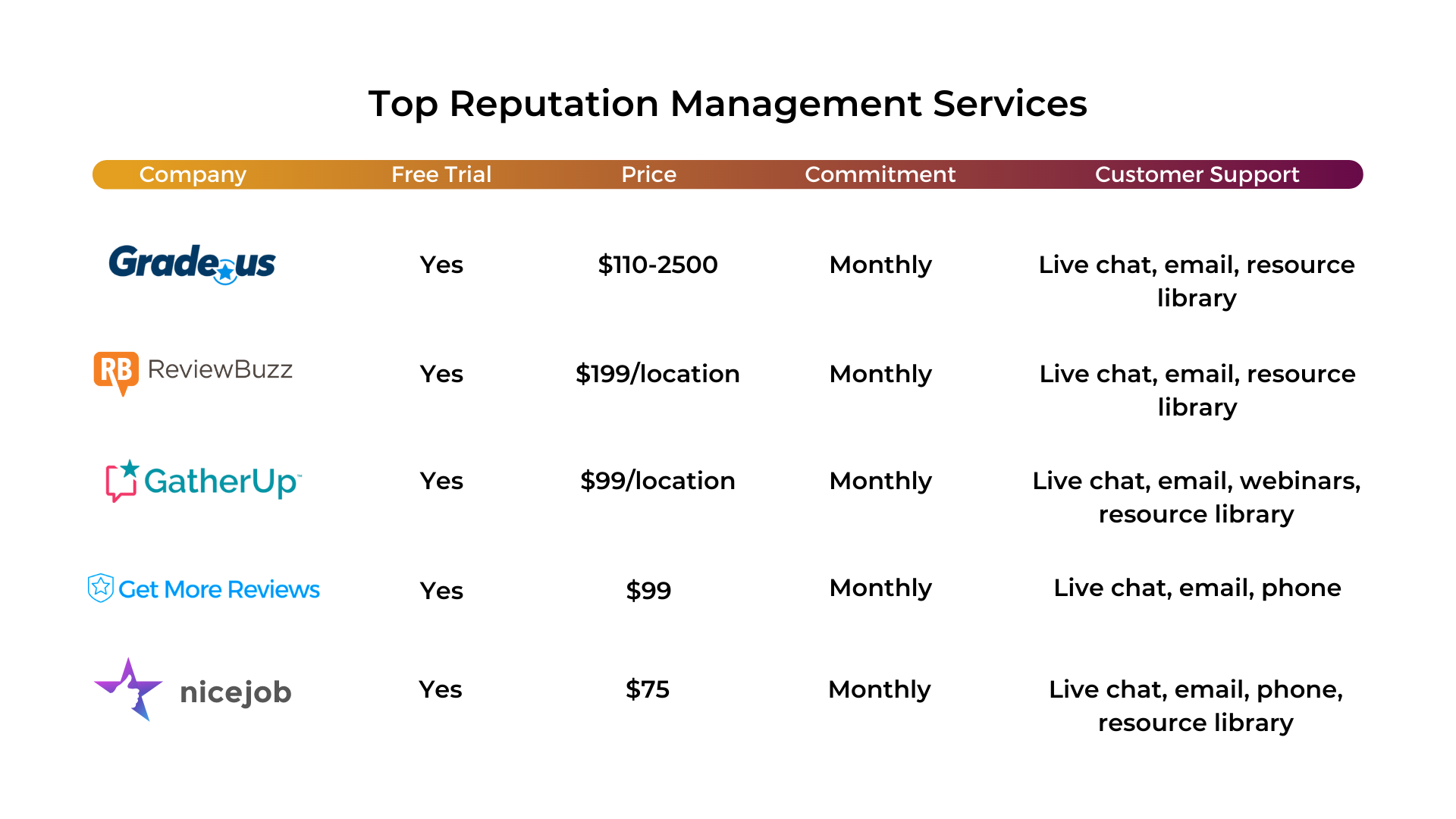 Top Reputation Management Services

| Company | Free Trial | Price | Commitment | Customer Support |
|---|---|---|---|---|
| Grade.us | Yes | \$110-2500 | Monthly | Live chat, email, resource library |
| RB ReviewBuzz | Yes | \$199/location | Monthly | Live chat, email, resource library |
| GatherUp | Yes | \$99/location | Monthly | Live chat, email, webinars, resource library |
| Get More Reviews | Yes | \$99 | Monthly | Live chat, email, phone |
| nicejob | Yes | \$75 | Monthly | Live chat, email, phone, resource library |